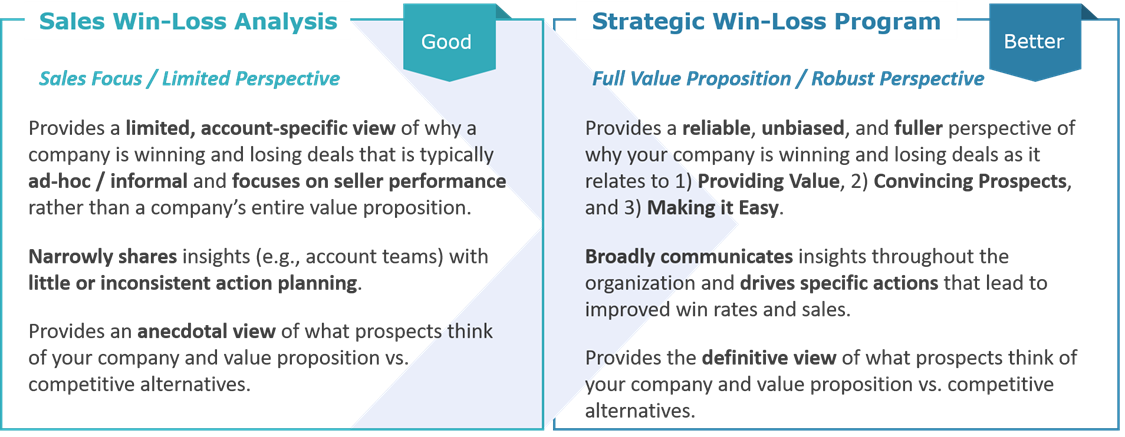 Sales Win-Loss Analysis

Good

Sales Focus / Limited Perspective

Provides a limited, account-specific view of why a company is winning and losing deals that is typically ad-hoc / informal and focuses on seller performance rather than a company's entire value proposition.

Narrowly shares insights (e.g., account teams) with little or inconsistent action planning.

Provides an anecdotal view of what prospects think of your company and value proposition vs. competitive alternatives.

Strategic Win-Loss Program

Better

Full Value Proposition / Robust Perspective

Provides a reliable, unbiased, and fuller perspective of why your company is winning and losing deals as it relates to 1) Providing Value, 2) Convincing Prospects, and 3) Making it Easy.

Broadly communicates insights throughout the organization and drives specific actions that lead to improved win rates and sales.

Provides the definitive view of what prospects think of your company and value proposition vs. competitive alternatives.